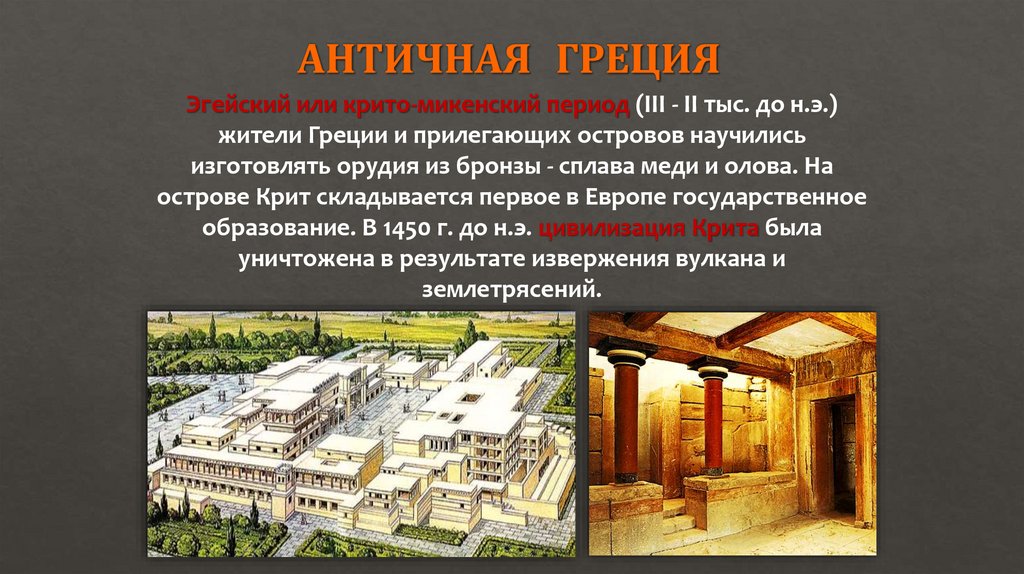 АНТИЧНАЯ ГРЕЦИЯ

Эгейский или крито-микенский период (III - II тыс. до н.э.) жители Греции и прилегающих островов научились изготовлять орудия из бронзы - сплава меди и олова. На острове Крит складывается первое в Европе государственное образование. В 1450 г. до н.э. цивилизация Крита была уничтожена в результате извержения вулкана и землетрясений.